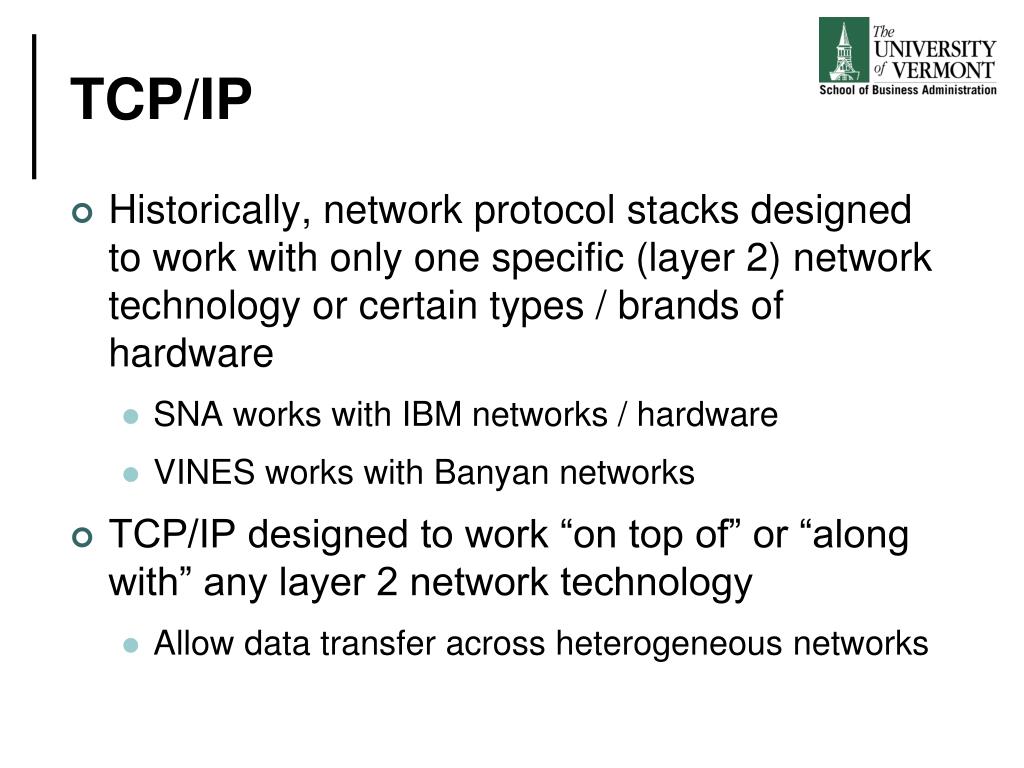 TCP/IP

The UNIVERSITY of VERMONT
School of Business Administration

Historically, network protocol stacks designed to work with only one specific (layer 2) network technology or certain types / brands of hardware

SNA works with IBM networks / hardware

VINES works with Banyan networks

TCP/IP designed to work “on top of” or “along with” any layer 2 network technology

Allow data transfer across heterogeneous networks